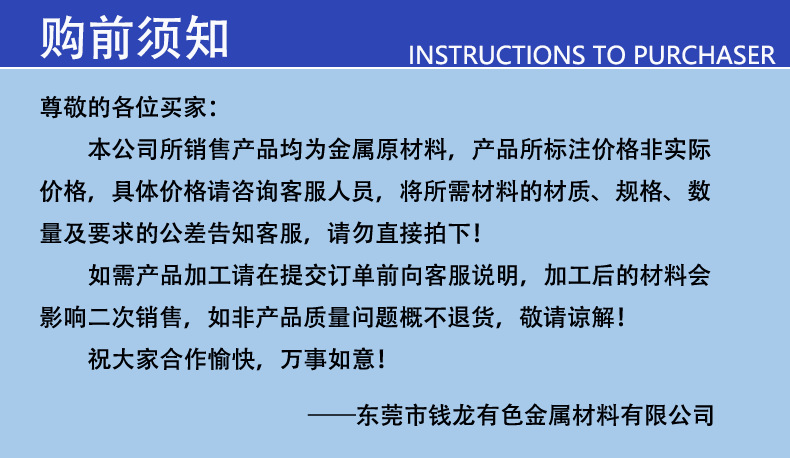 购前须知

INSTRUCTIONS TO PURCHASER

尊敬的各位买家：

本公司所销售产品均为金属原材料，产品所标注价格非实际价格，具体价格请咨询客服人员，将所需材料的材质、规格、数量及要求的公差告知客服，请勿直接拍下！

如需产品加工请在提交订单前向客服说明，加工后的材料会影响二次销售，如非产品质量问题概不退货，敬请谅解！

祝大家合作愉快，万事如意！

——东莞市钱龙有色金属材料有限公司